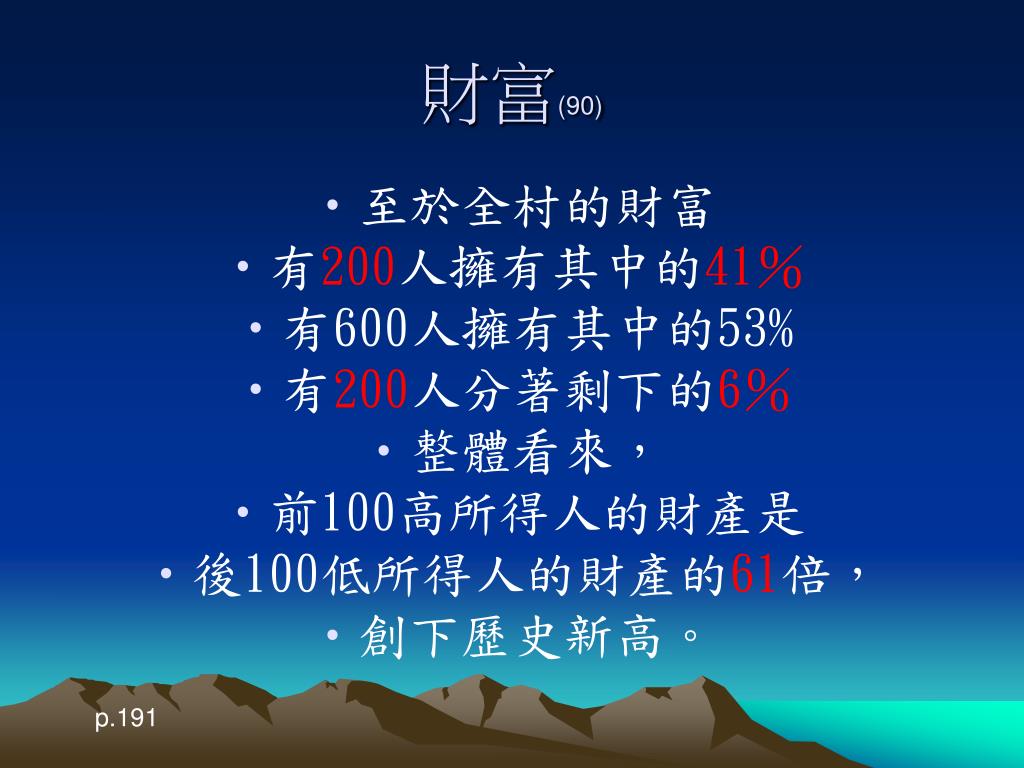 財富(90)

• 至於全村的財富
• 有200人擁有其中的41%
• 有600人擁有其中的53%
• 有200人分著剩下的6%
• 整體看來，
• 前100高所得人的財產是
• 後100低所得人的財產的61倍，
• 創下歷史新高。

p.191